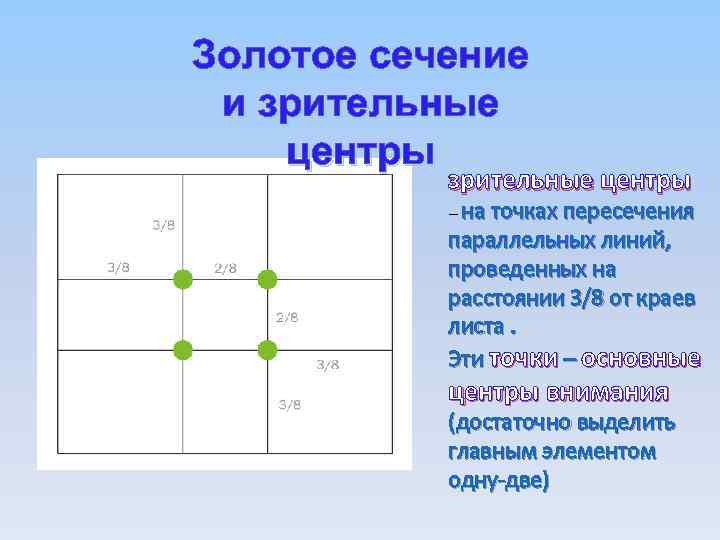 Золотое сечение и зрительные центры

3/8

3/8

2/8

2/8

3/8

3/8

зрительные центры – на точках пересечения параллельных линий, проведенных на расстоянии 3/8 от краев листа .

Эти точки – основные центры внимания (достаточно выделить главным элементом одну-две)